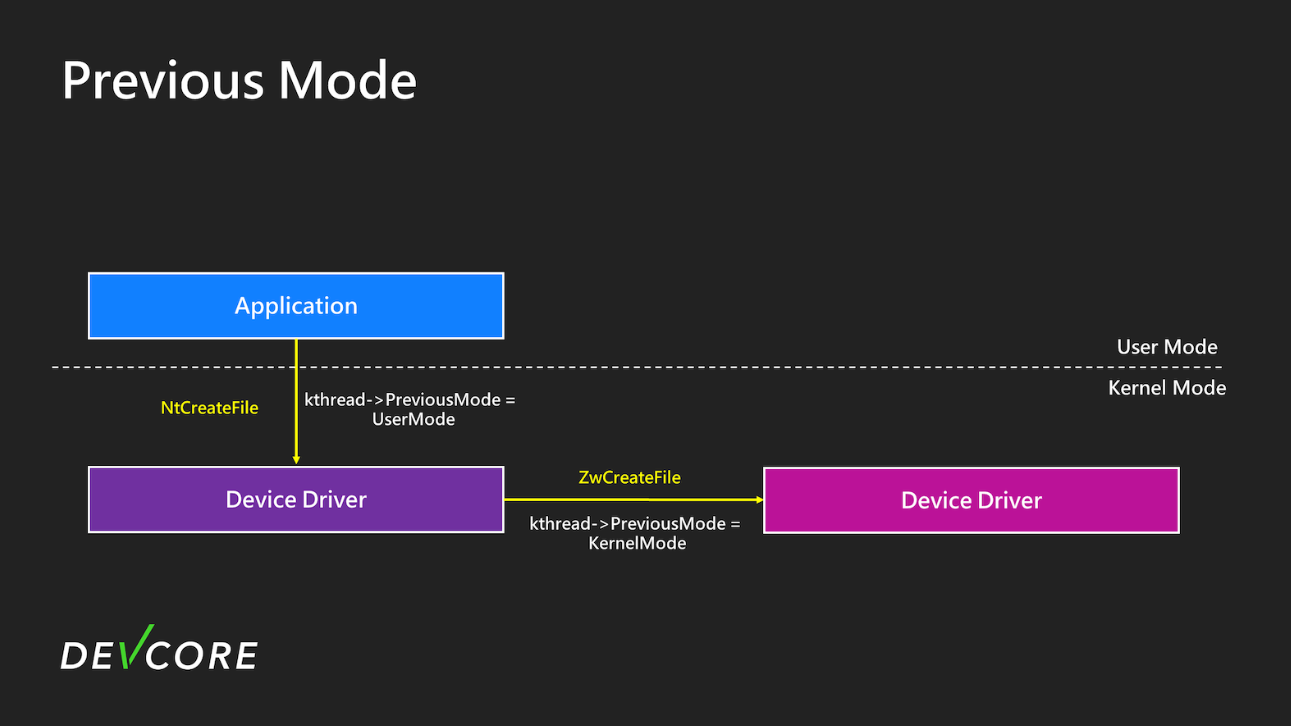 Previous Mode

Application

User Mode

Kernel Mode

NtCreateFile

kthread->PreviousMode = UserMode

Device Driver

ZwCreateFile

kthread->PreviousMode = KernelMode

Device Driver

DEVCORE